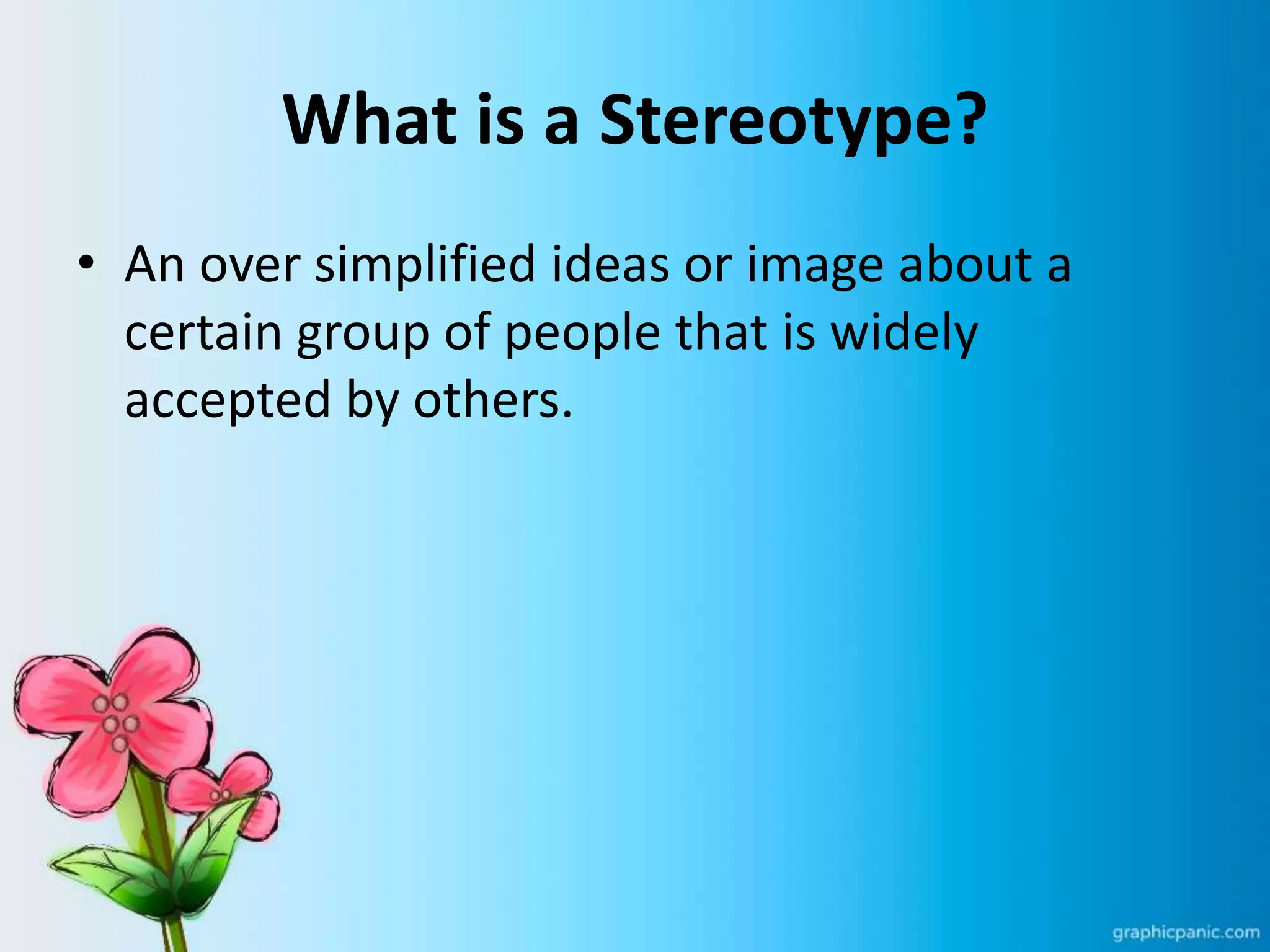 What is a Stereotype?

• An over simplified ideas or image about a certain group of people that is widely accepted by others.

graphicpanic.com